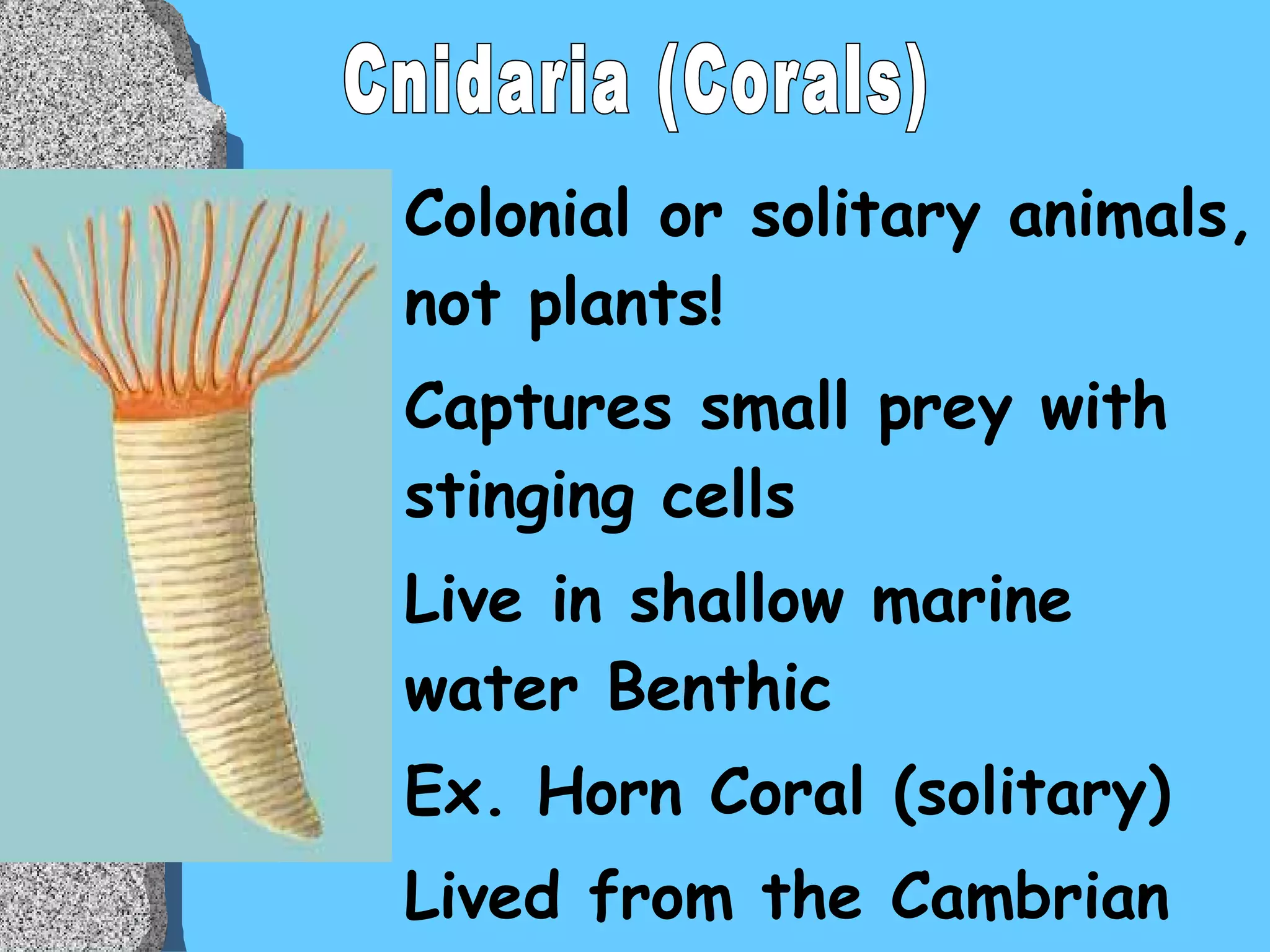 Cnidaria (Corals)

Colonial or solitary animals, not plants!

Captures small prey with stinging cells

Live in shallow marine water Benthic

Ex. Horn Coral (solitary)

Lived from the Cambrian